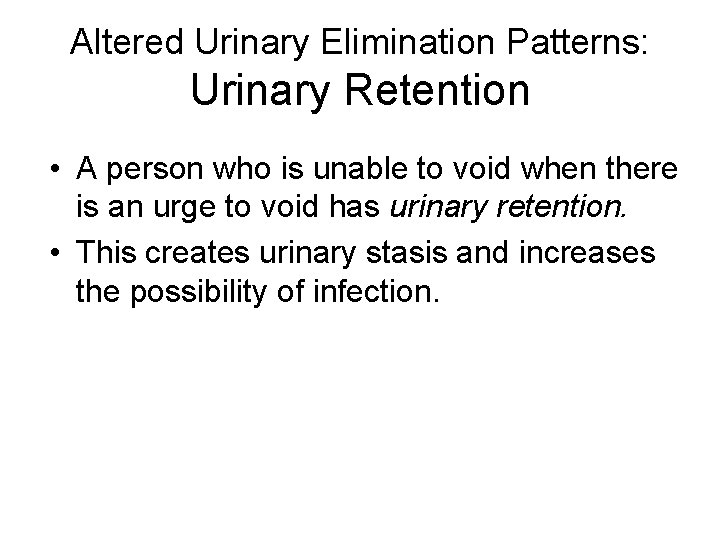 Altered Urinary Elimination Patterns:
Urinary Retention

• A person who is unable to void when there is an urge to void has urinary retention.
• This creates urinary stasis and increases the possibility of infection.